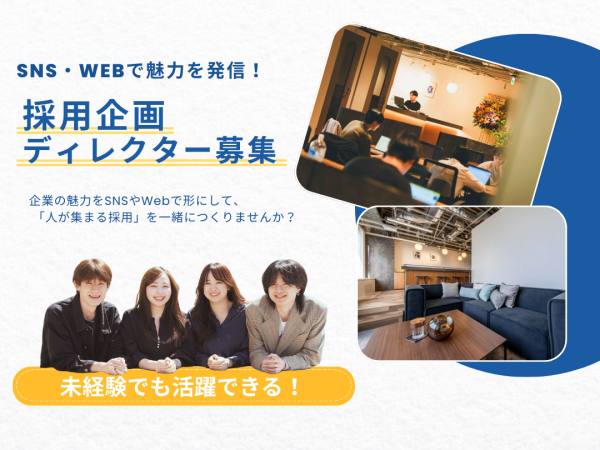 SNS・WEBで魅力を発信！

採用企画
ディレクター募集

企業の魅力をSNSやWebで形にして、
「人が集まる採用」を一緒につくりませんか？

未経験でも活躍できる！